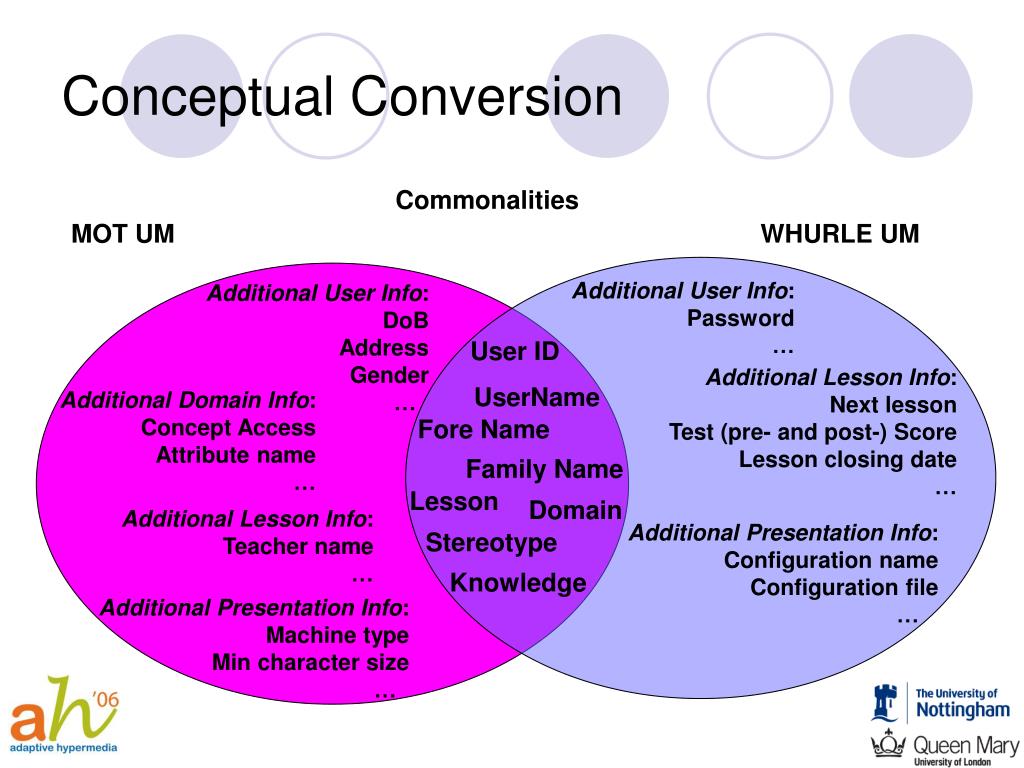 Conceptual Conversion

Commonalities

MOT UM

WHURLE UM

Additional User Info:
DoB
Address
Gender
…

Additional Domain Info:
Concept Access
Attribute name
…

Additional Lesson Info:
Teacher name
…

Additional Presentation Info:
Machine type
Min character size
…

User ID
UserName
Fore Name
Family Name
Lesson
Domain
Stereotype
Knowledge

Additional User Info:
Password
…

Additional Lesson Info:
Next lesson
Test (pre- and post-) Score
Lesson closing date
…

Additional Presentation Info:
Configuration name
Configuration file
…

ah '06
adaptive hypermedia

The University of Nottingham

Queen Mary
University of London